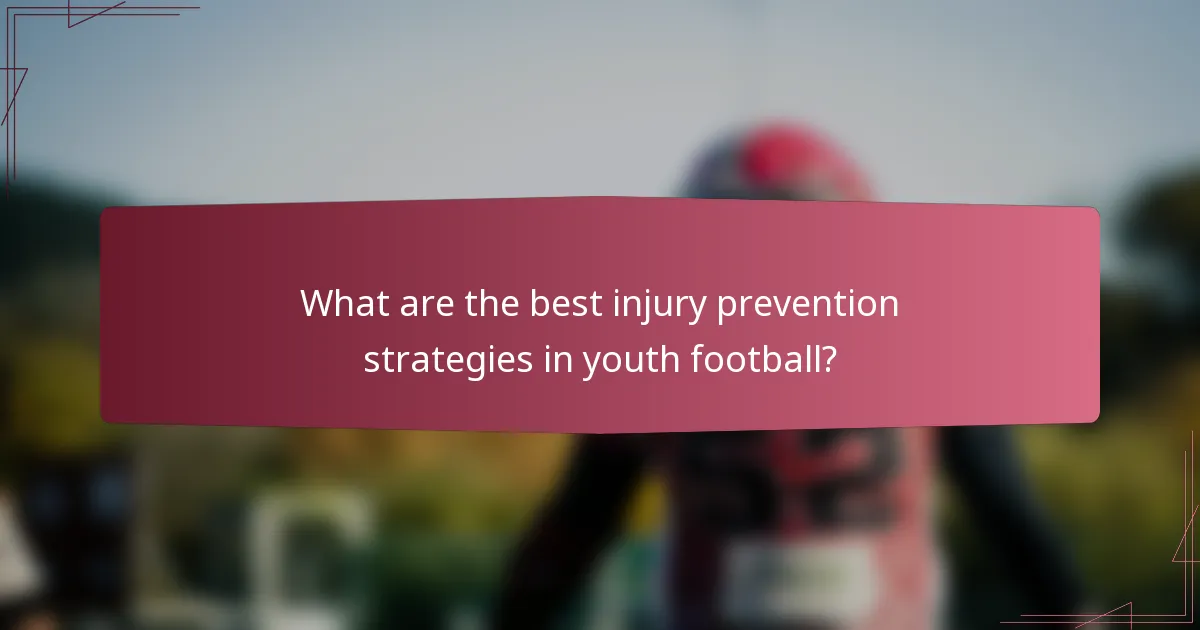 What are the best injury prevention strategies in youth football?